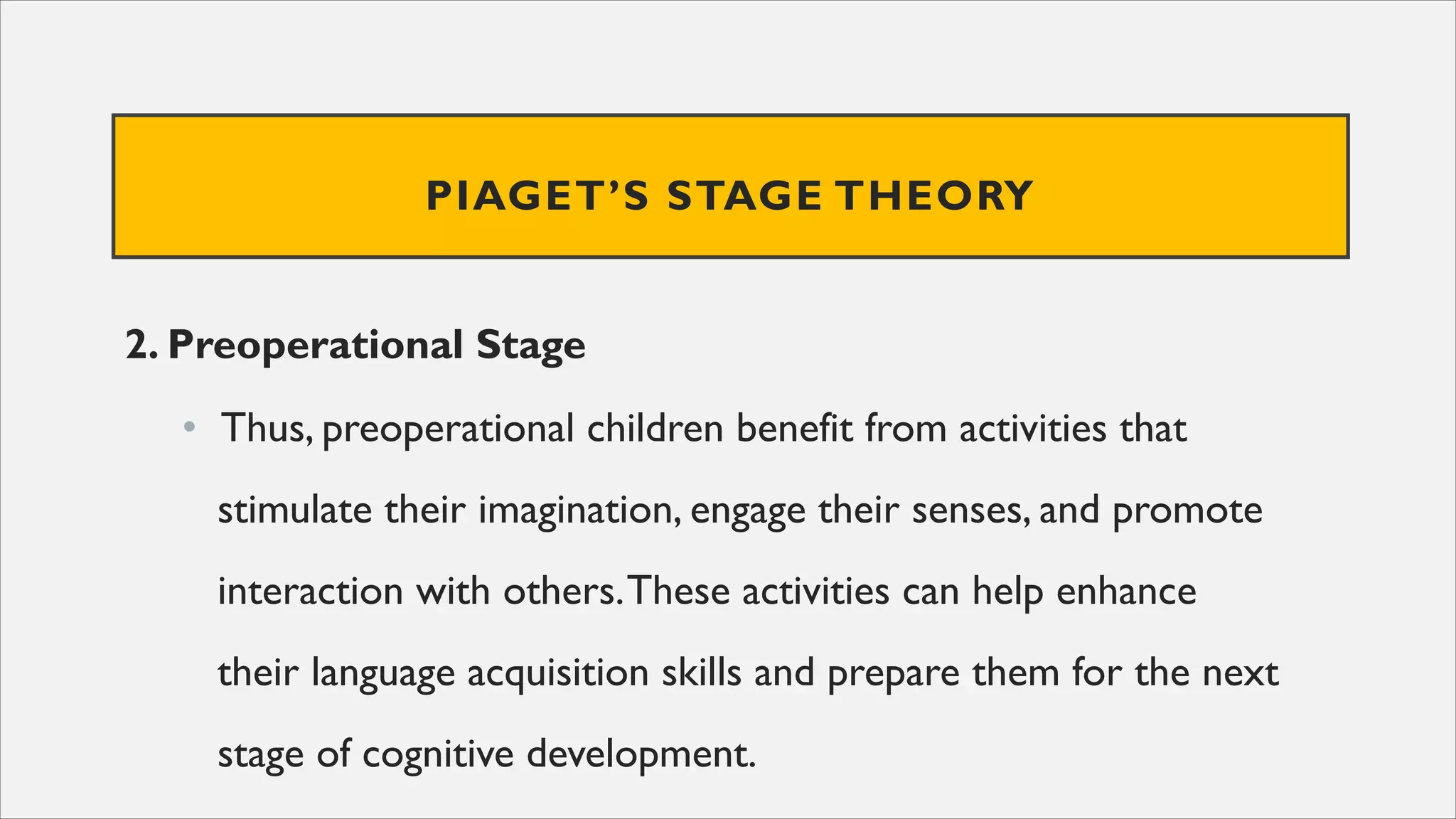 PIAGET'S STAGE THEORY

2. Preoperational Stage

• Thus, preoperational children benefit from activities that stimulate their imagination, engage their senses, and promote interaction with others. These activities can help enhance their language acquisition skills and prepare them for the next stage of cognitive development.